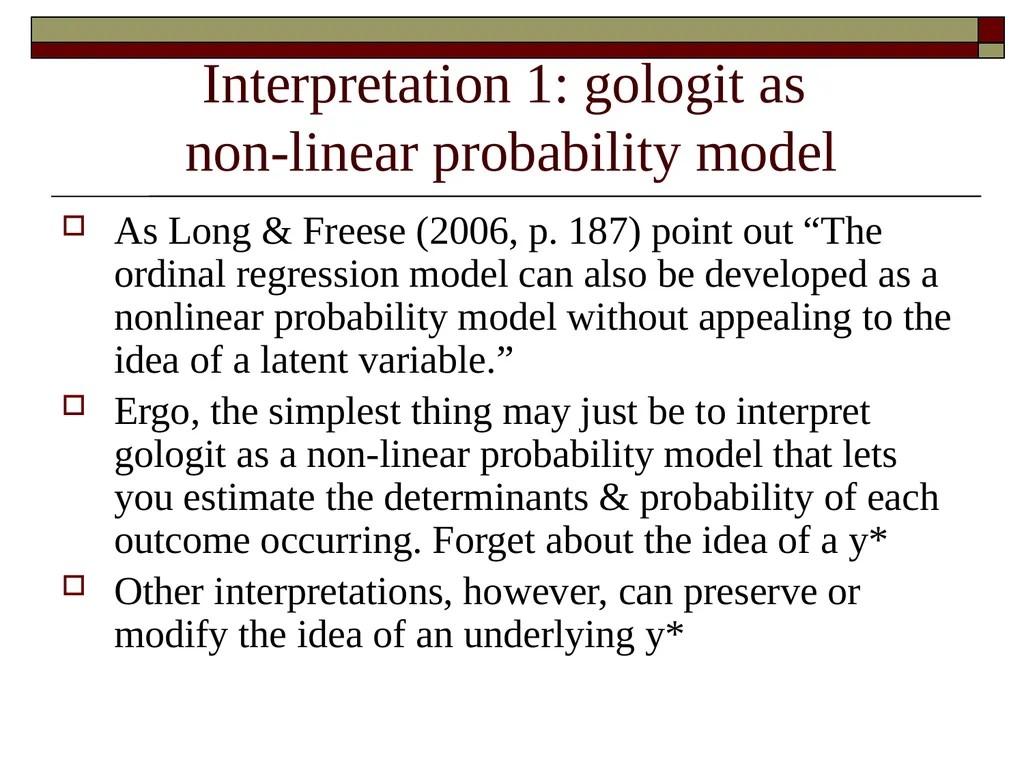 Interpretation 1: gologit as non-linear probability model

As Long & Freese (2006, p. 187) point out “The ordinal regression model can also be developed as a nonlinear probability model without appealing to the idea of a latent variable.”

Ergo, the simplest thing may just be to interpret gologit as a non-linear probability model that lets you estimate the determinants & probability of each outcome occurring. Forget about the idea of a y*

Other interpretations, however, can preserve or modify the idea of an underlying y*